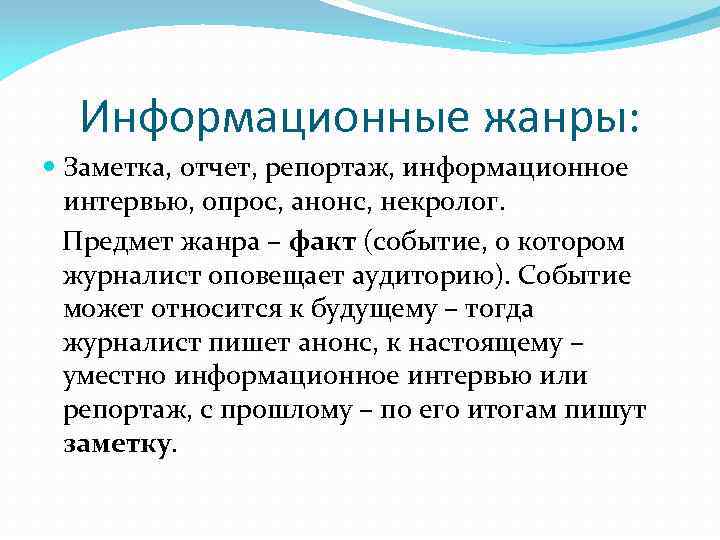 Информационные жанры:

Заметка, отчет, репортаж, информационное интервью, опрос, анонс, некролог.

Предмет жанра – факт (событие, о котором журналист оповещает аудиторию). Событие может относится к будущему – тогда журналист пишет анонс, к настоящему – уместно информационное интервью или репортаж, с прошлому – по его итогам пишут заметку.